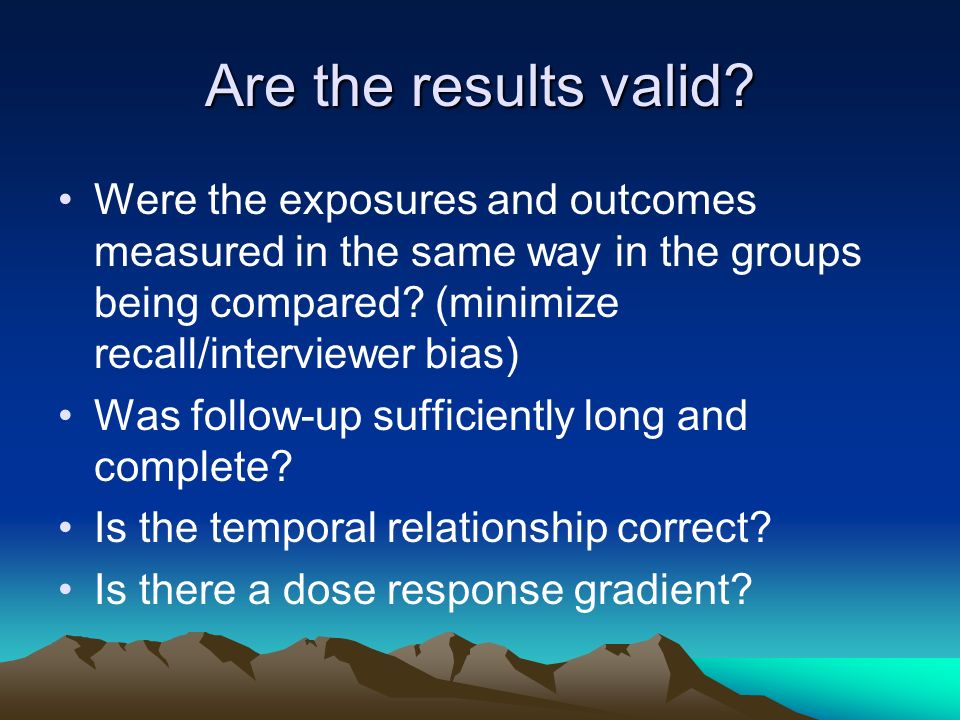 Are the results valid?

• Were the exposures and outcomes measured in the same way in the groups being compared? (minimize recall/interviewer bias)
• Was follow-up sufficiently long and complete?
• Is the temporal relationship correct?
• Is there a dose response gradient?